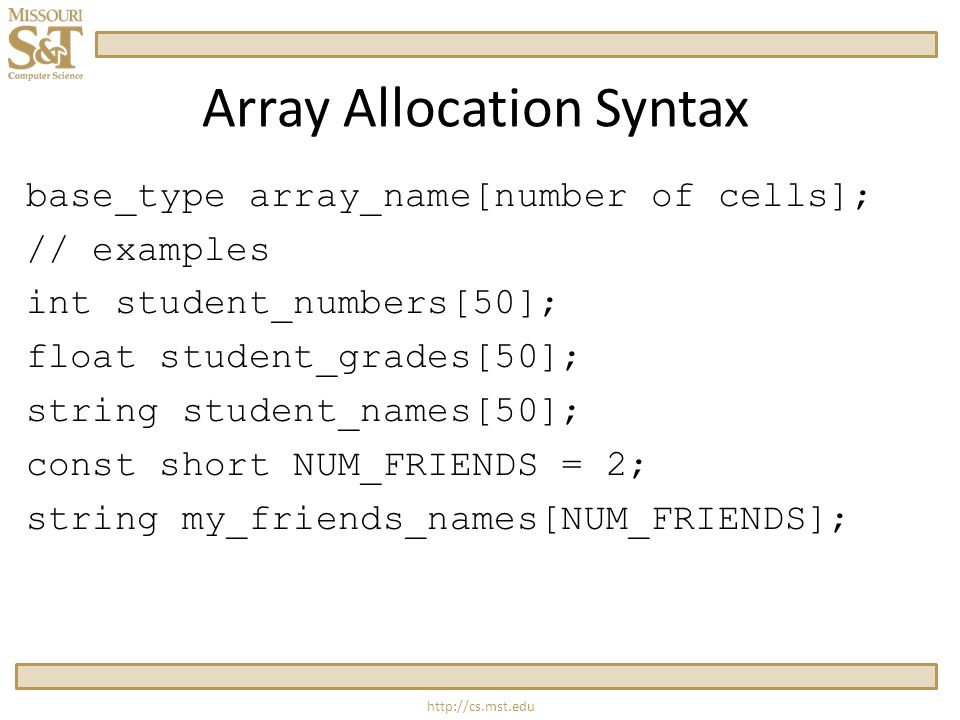 MISSOURI
S&T
Computer Science

Array Allocation Syntax

base_type array_name[number of cells];
// examples
int student_numbers[50];
float student_grades[50];
string student_names[50];
const short NUM_FRIENDS = 2;
string my_friends_names[NUM_FRIENDS];

http://cs.mst.edu